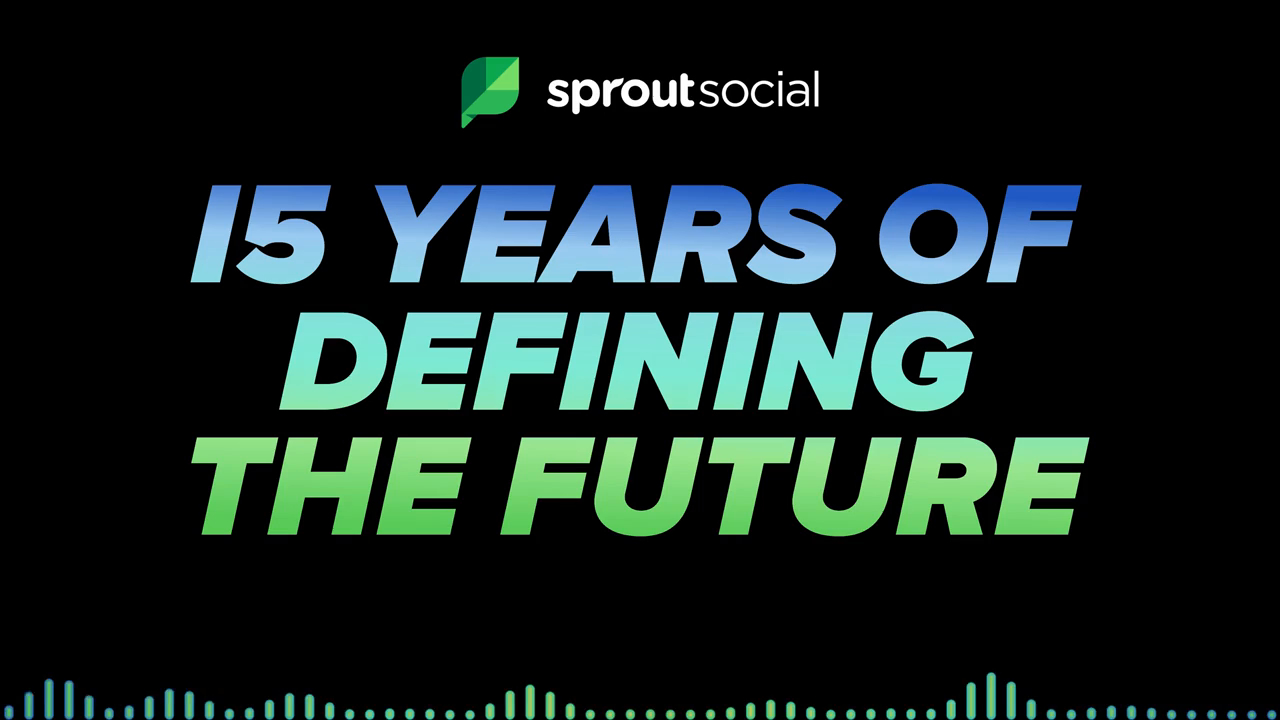 sproutsocial

15 YEARS OF DEFINING THE FUTURE